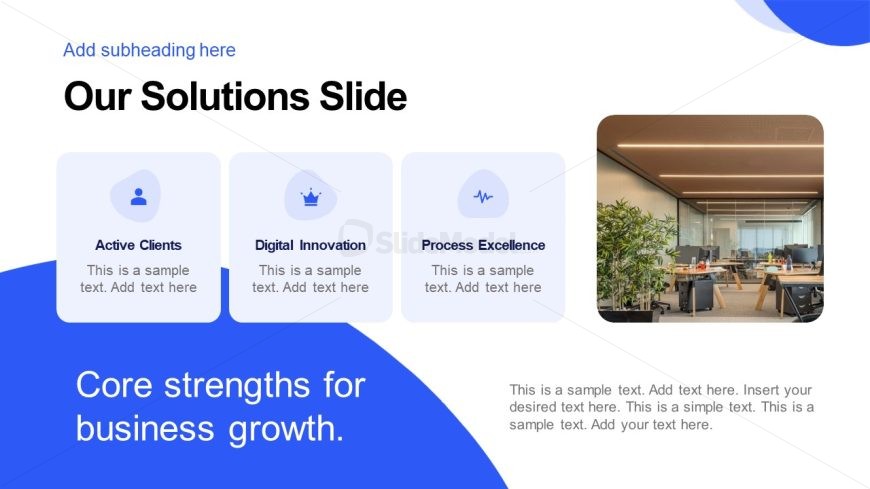 Add subheading here

Our Solutions Slide

Active Clients

This is a sample text. Add text here

Digital Innovation

This is a sample text. Add text here

Process Excellence

This is a sample text. Add text here

SlideModel

Core strengths for business growth.

This is a sample text. Add text here. Insert your desired text here. This is a simple text. This is a sample text. Add your text here.